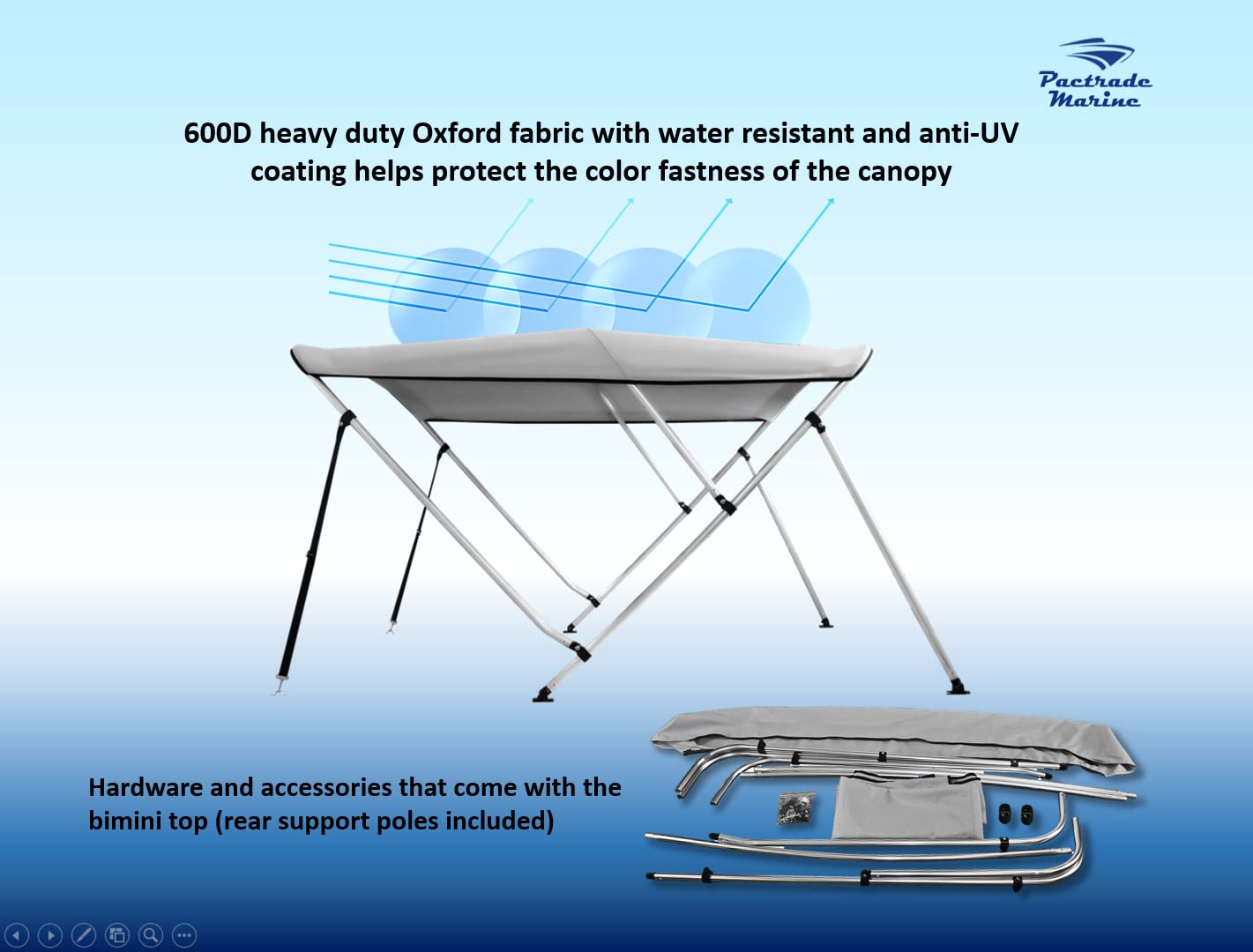 Pactrade Marine

600D heavy duty Oxford fabric with water resistant and anti-UV coating helps protect the color fastness of the canopy

Hardware and accessories that come with the bimini top (rear support poles included)